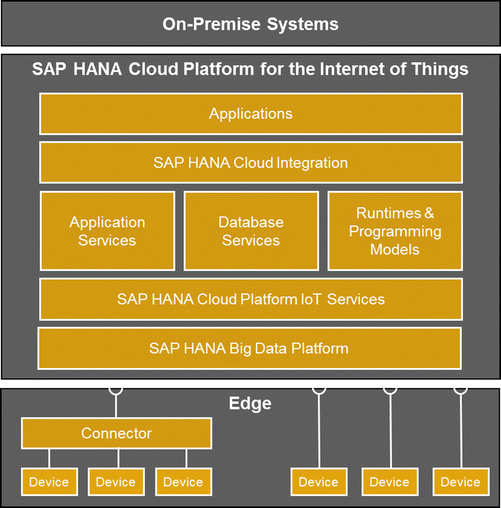 On-Premise Systems

SAP HANA Cloud Platform for the Internet of Things

Applications

SAP HANA Cloud Integration

Application Services

Database Services

Runtimes & Programming Models

SAP HANA Cloud Platform IoT Services

SAP HANA Big Data Platform

Edge

Connector

Device

Device

Device

Device

Device

Device